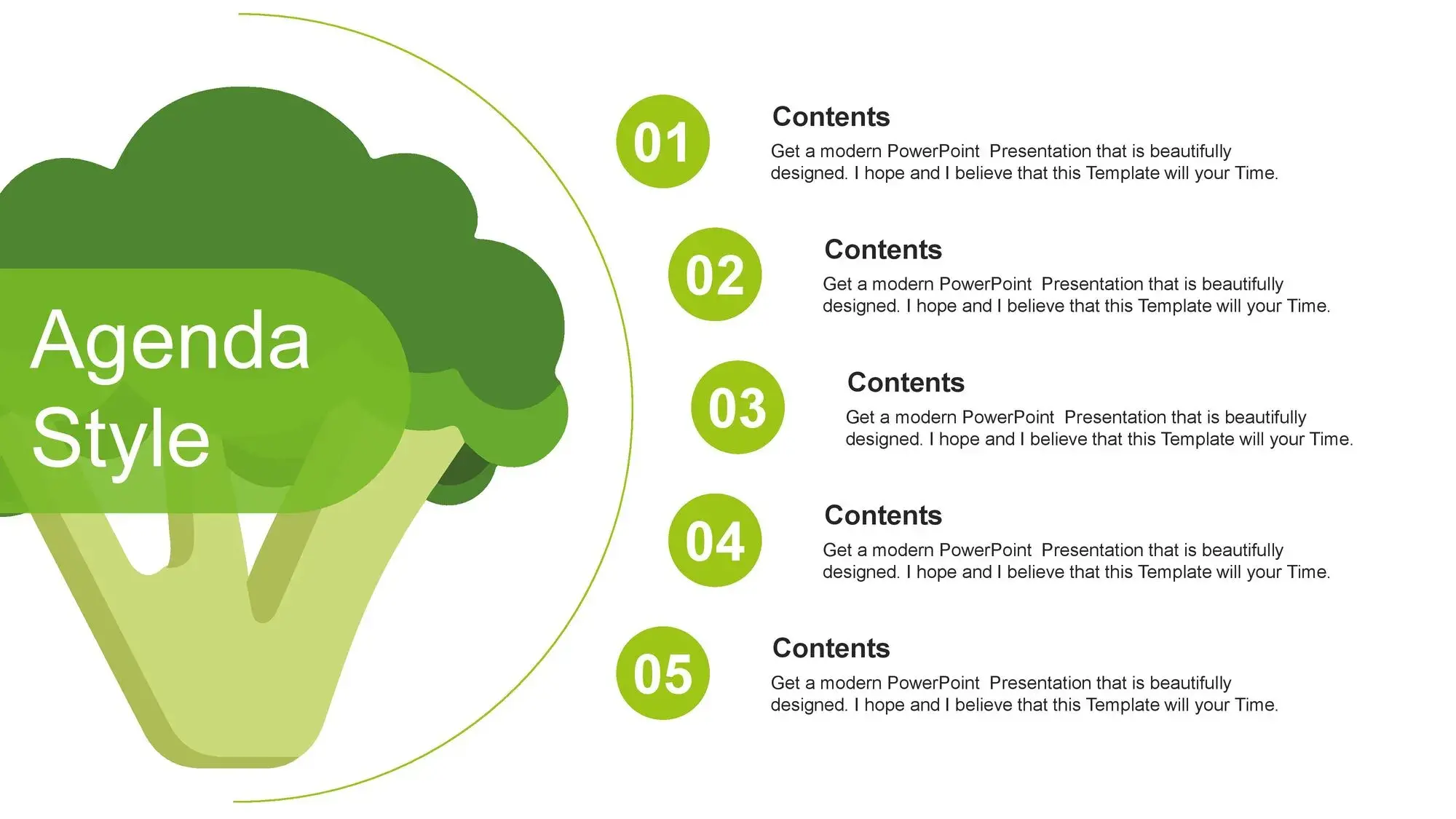 Agenda Style

01

Contents

Get a modern PowerPoint Presentation that is beautifully designed. I hope and I believe that this Template will your Time.

02

Contents

Get a modern PowerPoint Presentation that is beautifully designed. I hope and I believe that this Template will your Time.

03

Contents

Get a modern PowerPoint Presentation that is beautifully designed. I hope and I believe that this Template will your Time.

04

Contents

Get a modern PowerPoint Presentation that is beautifully designed. I hope and I believe that this Template will your Time.

05

Contents

Get a modern PowerPoint Presentation that is beautifully designed. I hope and I believe that this Template will your Time.